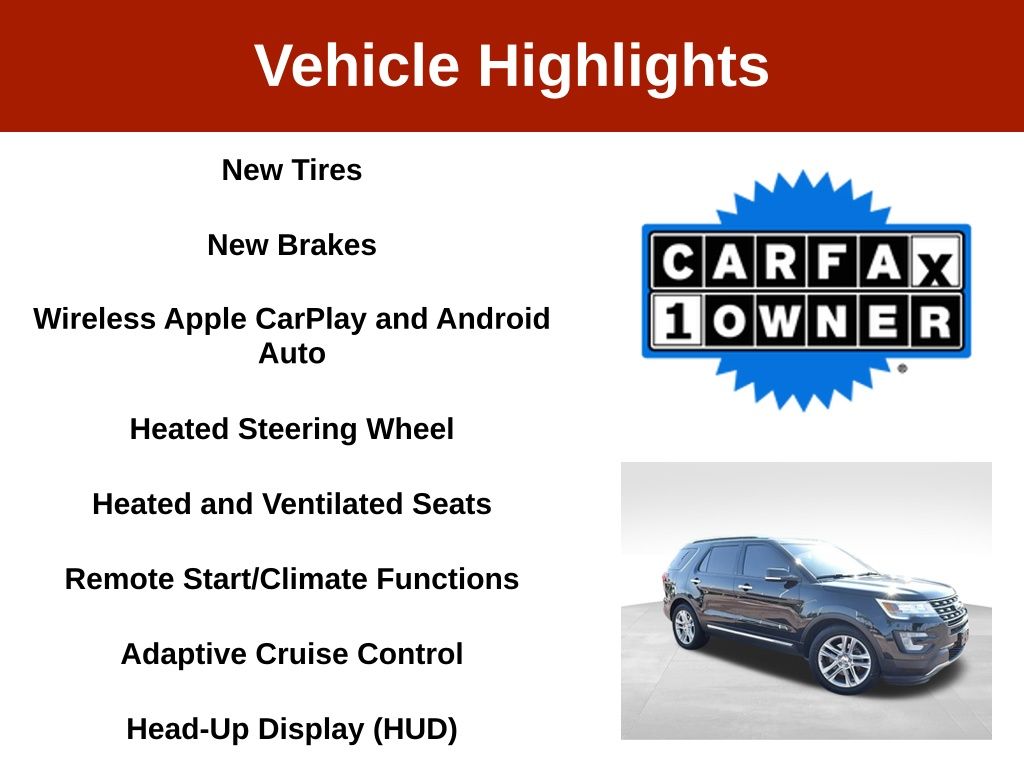 Vehicle Highlights

New Tires

New Brakes

Wireless Apple CarPlay and Android Auto

Heated Steering Wheel

Heated and Ventilated Seats

Remote Start/Climate Functions

Adaptive Cruise Control

Head-Up Display (HUD)

CARFAX
1 OWNER